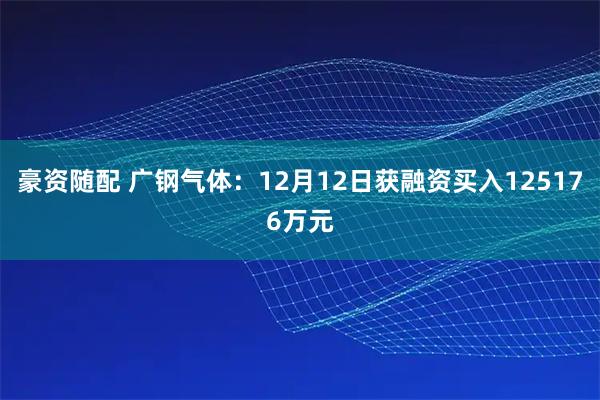 豪资随配 广钢气体：12月12日获融资买入125176万元